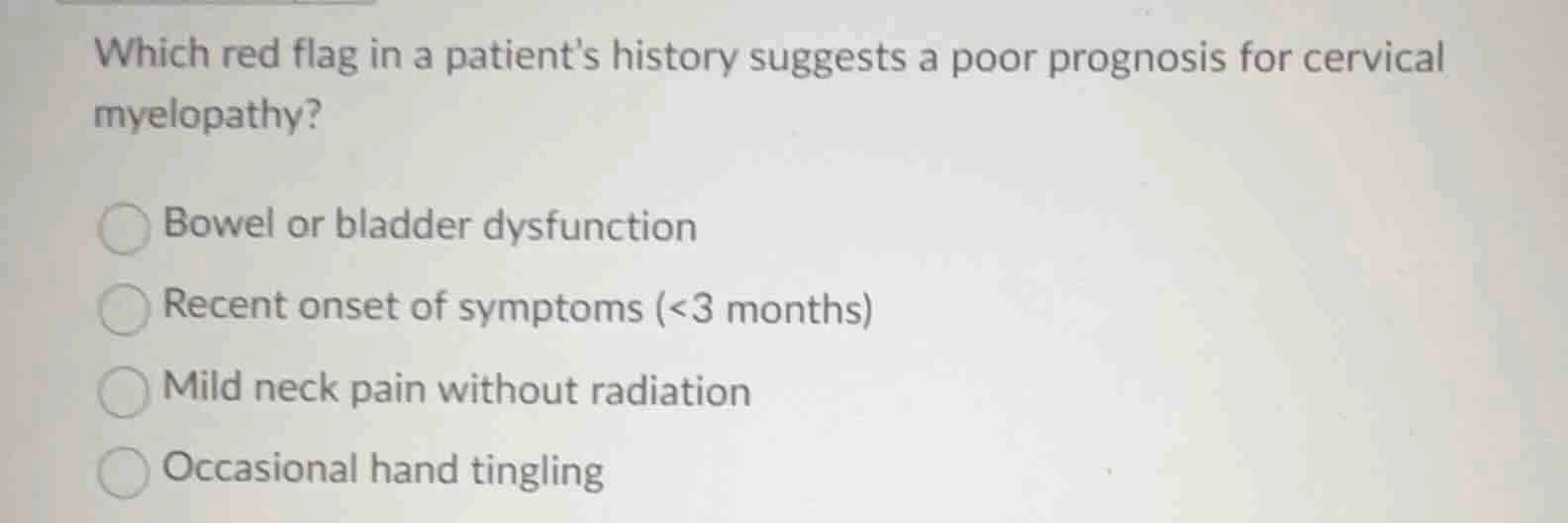 Which red flag in a patient's history suggests a poor prognosis for cervical myelopathy?

Bowel or bladder dysfunction

Recent onset of symptoms (<3 months)

Mild neck pain without radiation

Occasional hand tingling